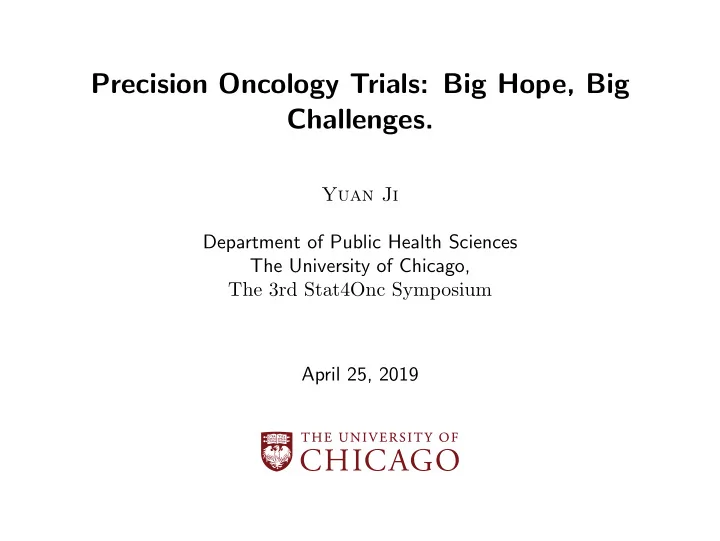 Precision Oncology Trials: Big Hope, Big Challenges.

Yuan Ji

Department of Public Health Sciences
The University of Chicago,
The 3rd Stat4Onc Symposium

April 25, 2019

THE UNIVERSITY OF
CHICAGO